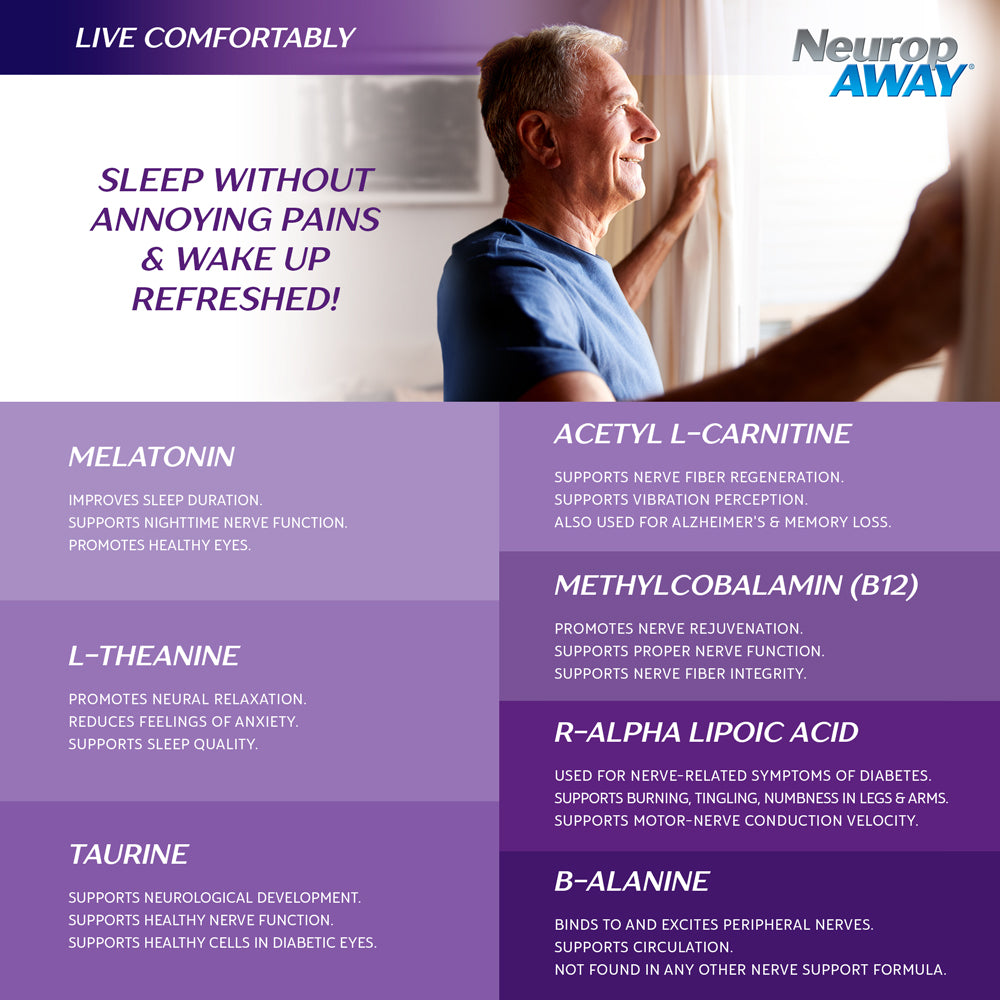 LIVE COMFORTABLY

Neurop AWAY®

SLEEP WITHOUT ANNOYING PAINS & WAKE UP REFRESHED!

MELATONIN

IMPROVES SLEEP DURATION.
SUPPORTS NIGHTTIME NERVE FUNCTION.
PROMOTES HEALTHY EYES.

L-THEANINE

PROMOTES NEURAL RELAXATION.
REDUCES FEELINGS OF ANXIETY.
SUPPORTS SLEEP QUALITY.

TAURINE

SUPPORTS NEUROLOGICAL DEVELOPMENT.
SUPPORTS HEALTHY NERVE FUNCTION.
SUPPORTS HEALTHY CELLS IN DIABETIC EYES.

ACETYL L-CARNITINE

SUPPORTS NERVE FIBER REGENERATION.
SUPPORTS VIBRATION PERCEPTION.
ALSO USED FOR ALZHEIMER'S & MEMORY LOSS.

METHYLCOBALAMIN (B12)

PROMOTES NERVE REJUVENATION.
SUPPORTS PROPER NERVE FUNCTION.
SUPPORTS NERVE FIBER INTEGRITY.

R-ALPHA LIPOIC ACID

USED FOR NERVE-RELATED SYMPTOMS OF DIABETES.
SUPPORTS BURNING, TINGLING, NUMBNESS IN LEGS & ARMS.
SUPPORTS MOTOR-NERVE CONDUCTION VELOCITY.

B-ALANINE

BINDS TO AND EXCITES PERIPHERAL NERVES.
SUPPORTS CIRCULATION.
NOT FOUND IN ANY OTHER NERVE SUPPORT FORMULA.